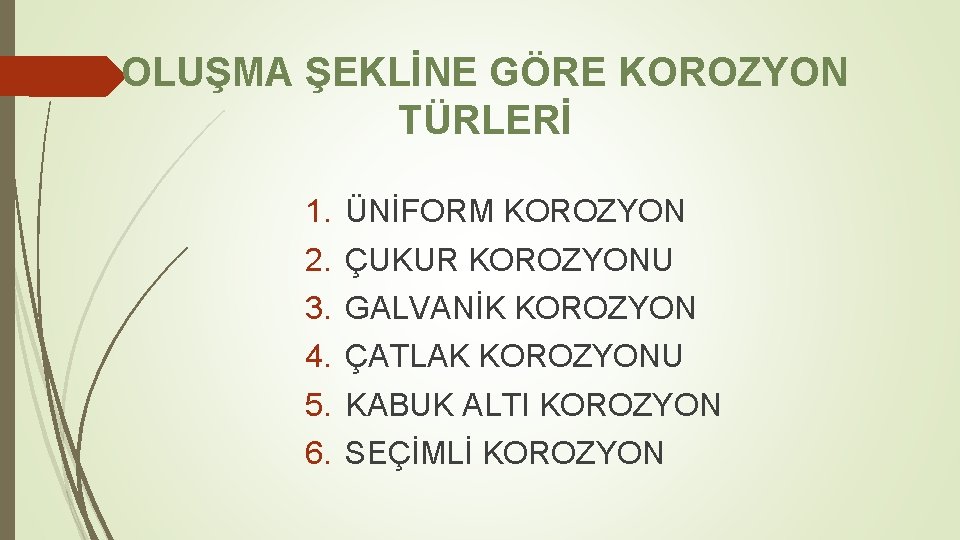 OLUŞMA ŞEKLİNE GÖRE KOROZYON TÜRLERİ

1. ÜNİFORM KOROZYON
2. ÇUKUR KOROZYONU
3. GALVANİK KOROZYON
4. ÇATLAK KOROZYONU
5. KABUK ALTI KOROZYON
6. SEÇİMLİ KOROZYON